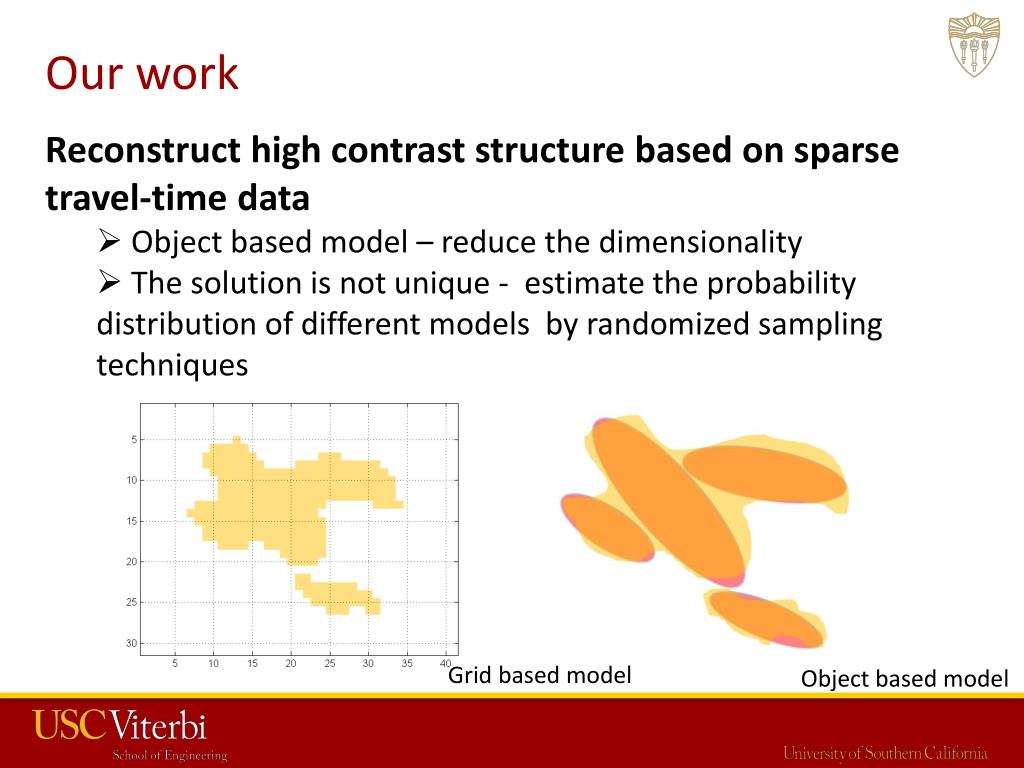 Our work

**Reconstruct high contrast structure based on sparse travel-time data**

➢ Object based model – reduce the dimensionality

➢ The solution is not unique - estimate the probability distribution of different models by randomized sampling techniques

5
10
15
20
25
30
5 10 15 20 25 30 35 40

Grid based model

Object based model

USC Viterbi
School of Engineering

University of Southern California